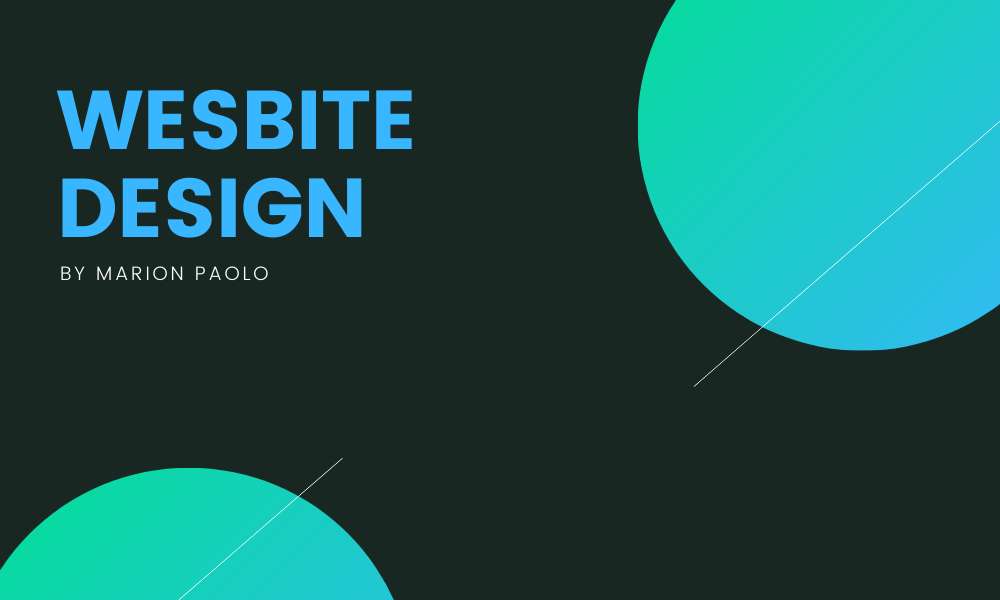 WESBITE DESIGN

BY MARION PAOLO